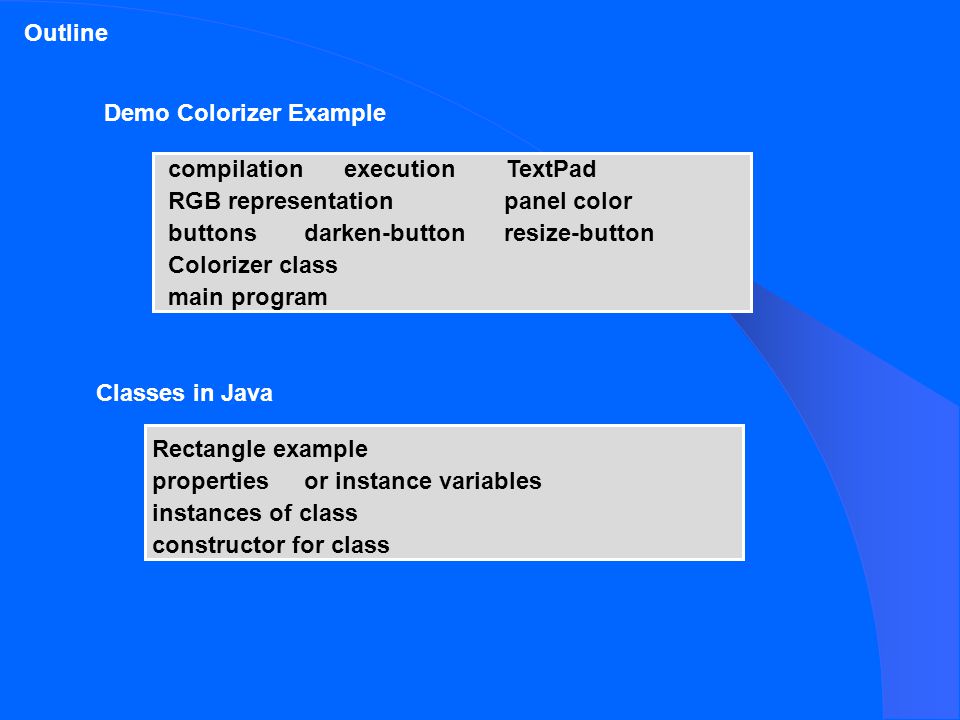 Outline

Demo Colorizer Example

compilation execution TextPad
RGB representation panel color
buttons darken-button resize-button
Colorizer class
main program

Classes in Java

Rectangle example
properties or instance variables
instances of class
constructor for class